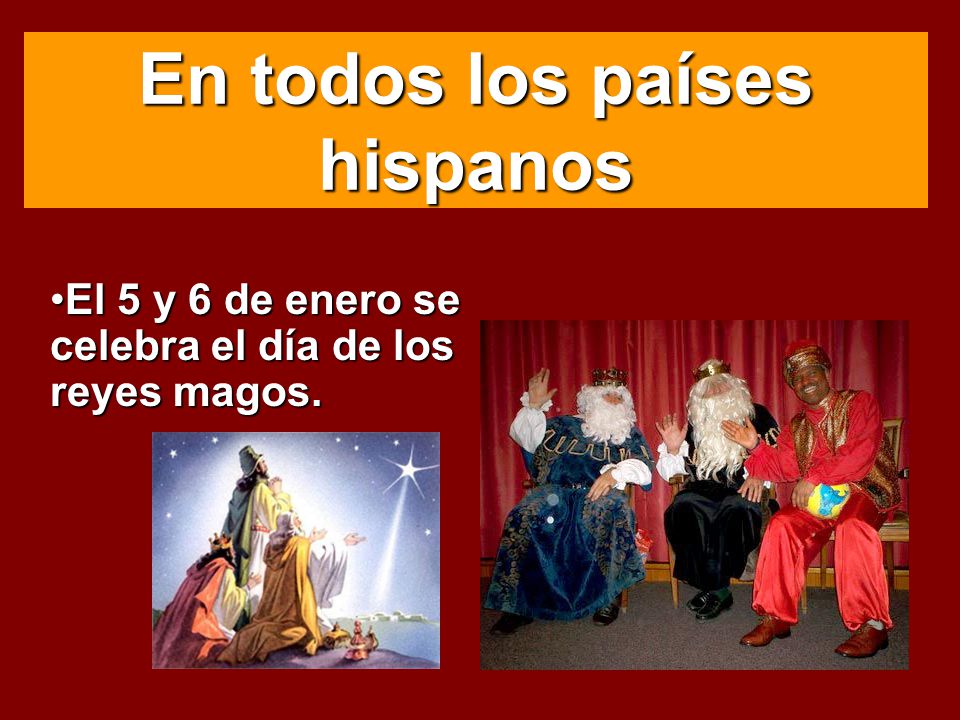 En todos los países hispanos

•El 5 y 6 de enero se celebra el día de los reyes magos.